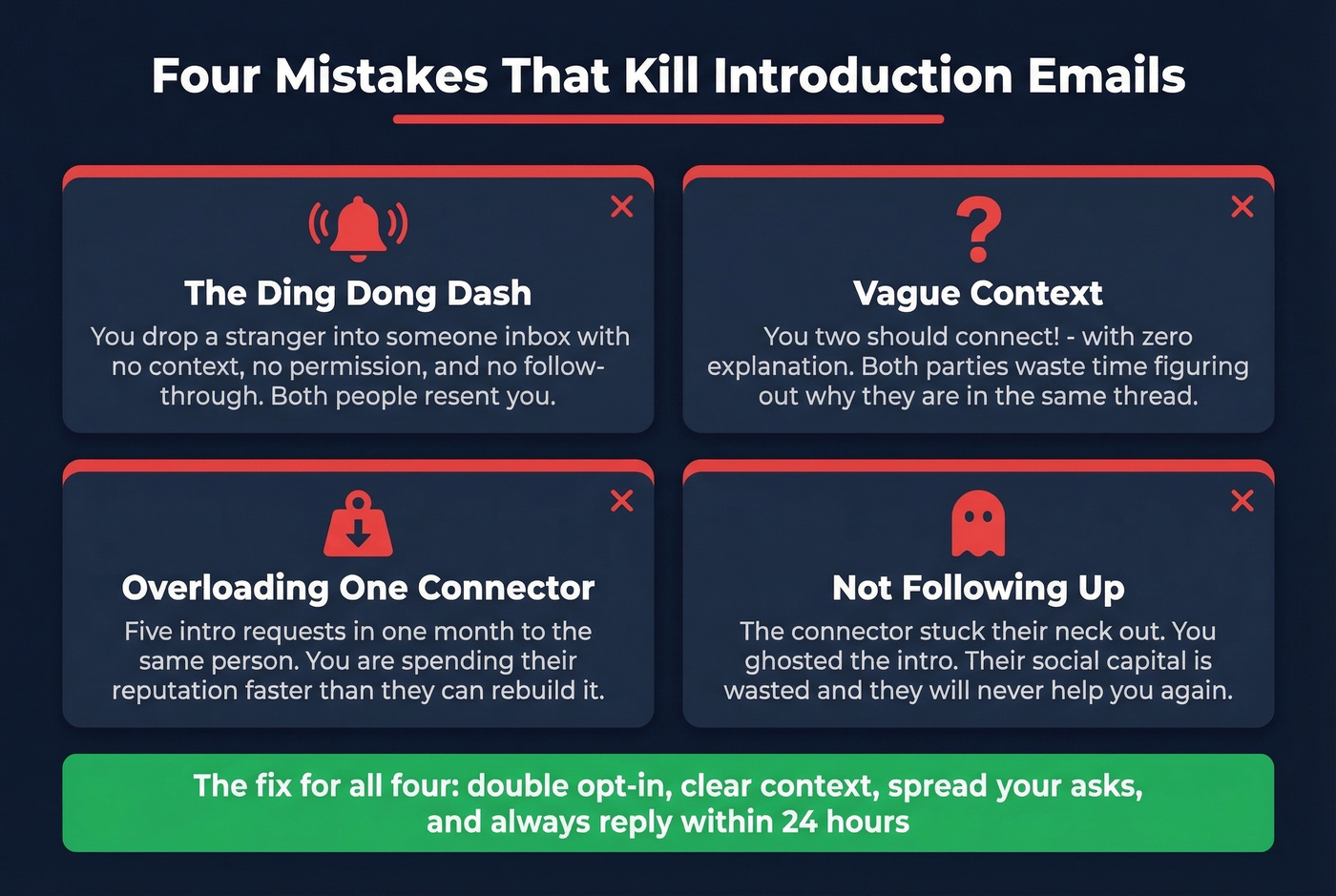 Four Mistakes That Kill Introduction Emails

The Ding Dong Dash

You drop a stranger into someone inbox with no context, no permission, and no follow-through. Both people resent you.

Vague Context

You two should connect! - with zero explanation. Both parties waste time figuring out why they are in the same thread.

Overloading One Connector

Five intro requests in one month to the same person. You are spending their reputation faster than they can rebuild it.

Not Following Up

The connector stuck their neck out. You ghosted the intro. Their social capital is wasted and they will never help you again.

The fix for all four: double opt-in, clear context, spread your asks, and always reply within 24 hours